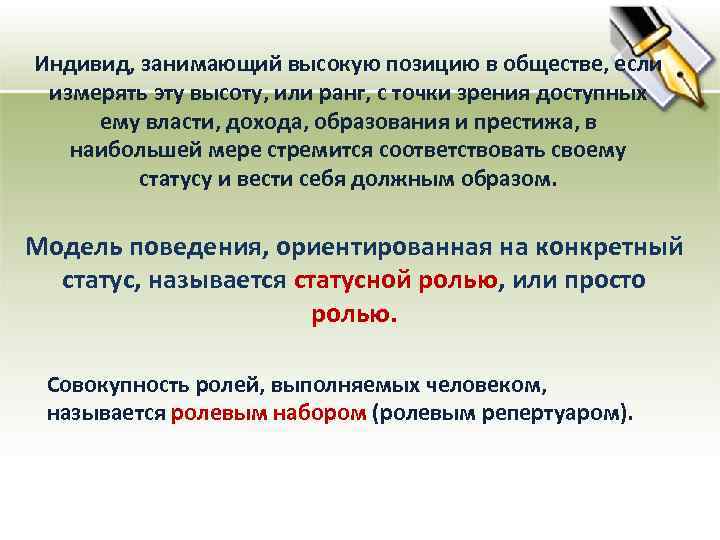 Индивид, занимающий высокую позицию в обществе, если измерять эту высоту, или ранг, с точки зрения доступных ему власти, дохода, образования и престижа, в наибольшей мере стремится соответствовать своему статусу и вести себя должным образом.

Модель поведения, ориентированная на конкретный статус, называется статусной ролью, или просто ролью.

Совокупность ролей, выполняемых человеком, называется ролевым набором (ролевым репертуаром).